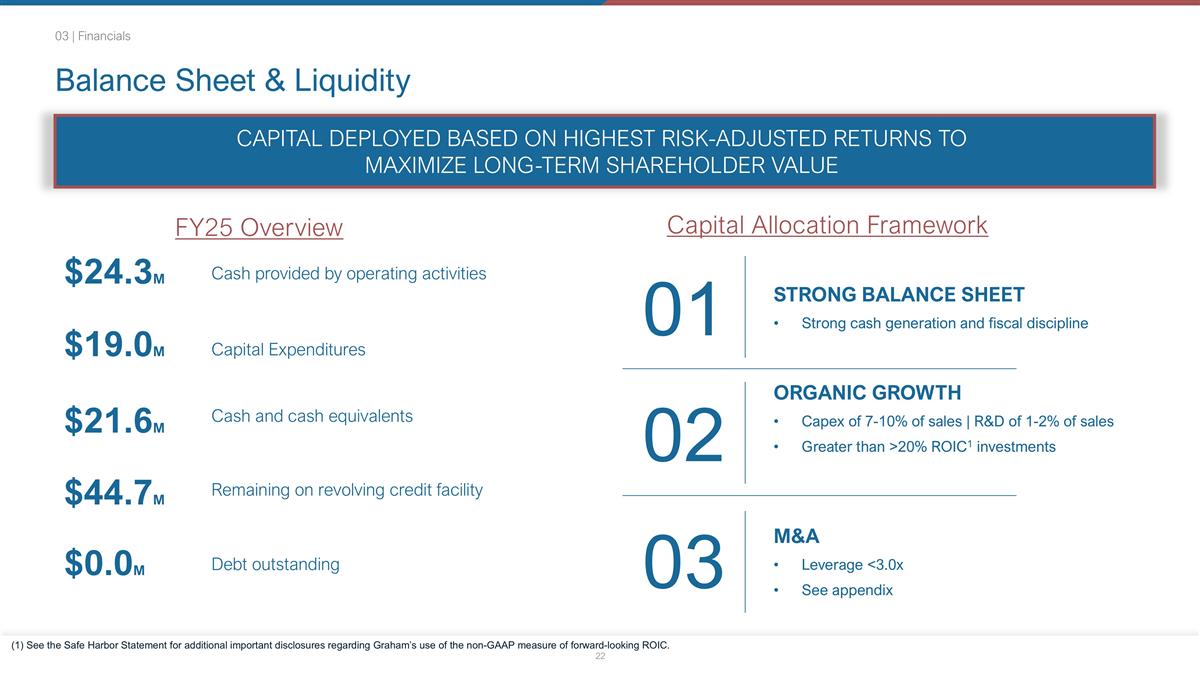 03 | Financials

Balance Sheet & Liquidity

CAPITAL DEPLOYED BASED ON HIGHEST RISK-ADJUSTED RETURNS TO MAXIMIZE LONG-TERM SHAREHOLDER VALUE

FY25 Overview

$24.3M Cash provided by operating activities

$19.0M Capital Expenditures

$21.6M Cash and cash equivalents

$44.7M Remaining on revolving credit facility

$0.0M Debt outstanding

Capital Allocation Framework

01

STRONG BALANCE SHEET

• Strong cash generation and fiscal discipline

02

ORGANIC GROWTH

• Capex of 7-10% of sales | R&D of 1-2% of sales

• Greater than >20% ROIC$^1$ investments

03

M&A

• Leverage <3.0x

• See appendix

(1) See the Safe Harbor Statement for additional important disclosures regarding Graham's use of the non-GAAP measure of forward-looking ROIC.

22